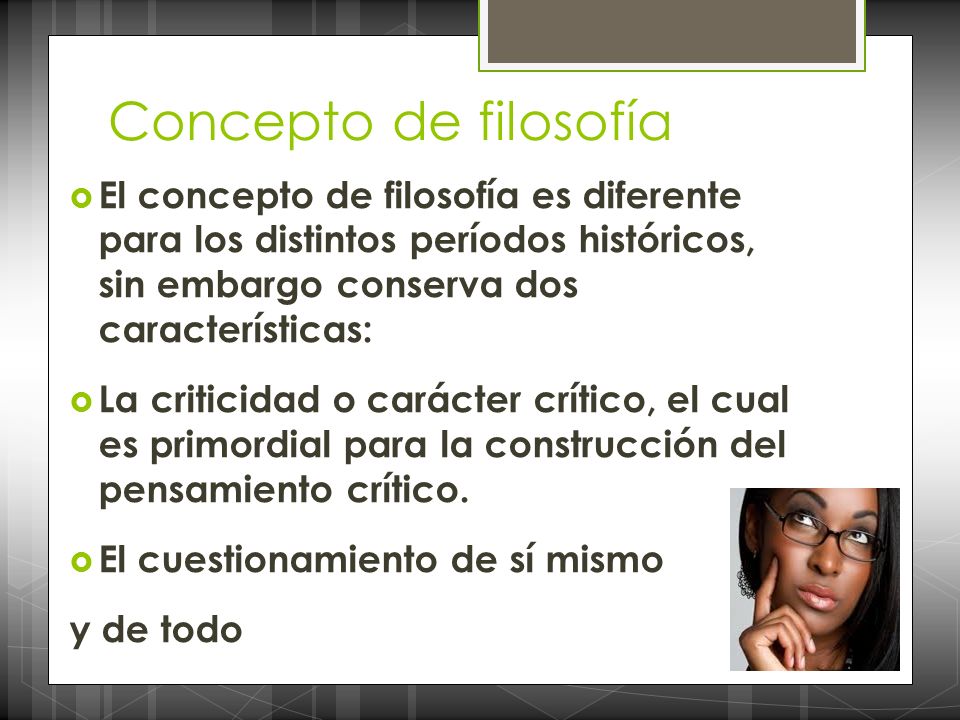 Concepto de filosofía

El concepto de filosofía es diferente para los distintos períodos históricos, sin embargo conserva dos características:

La criticidad o carácter crítico, el cual es primordial para la construcción del pensamiento crítico.

El cuestionamiento de sí mismo

y de todo